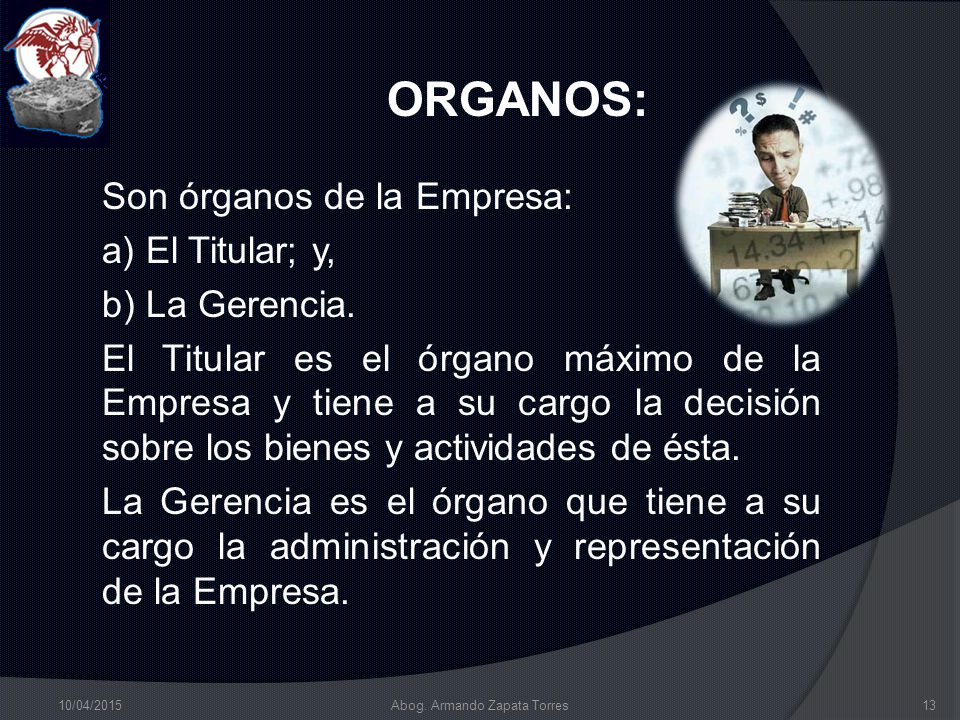 ORGANOS:

Son órganos de la Empresa:

a) El Titular; y,

b) La Gerencia.

El Titular es el órgano máximo de la Empresa y tiene a su cargo la decisión sobre los bienes y actividades de ésta.

La Gerencia es el órgano que tiene a su cargo la administración y representación de la Empresa.

10/04/2015 Abog. Armando Zapata Torres 13